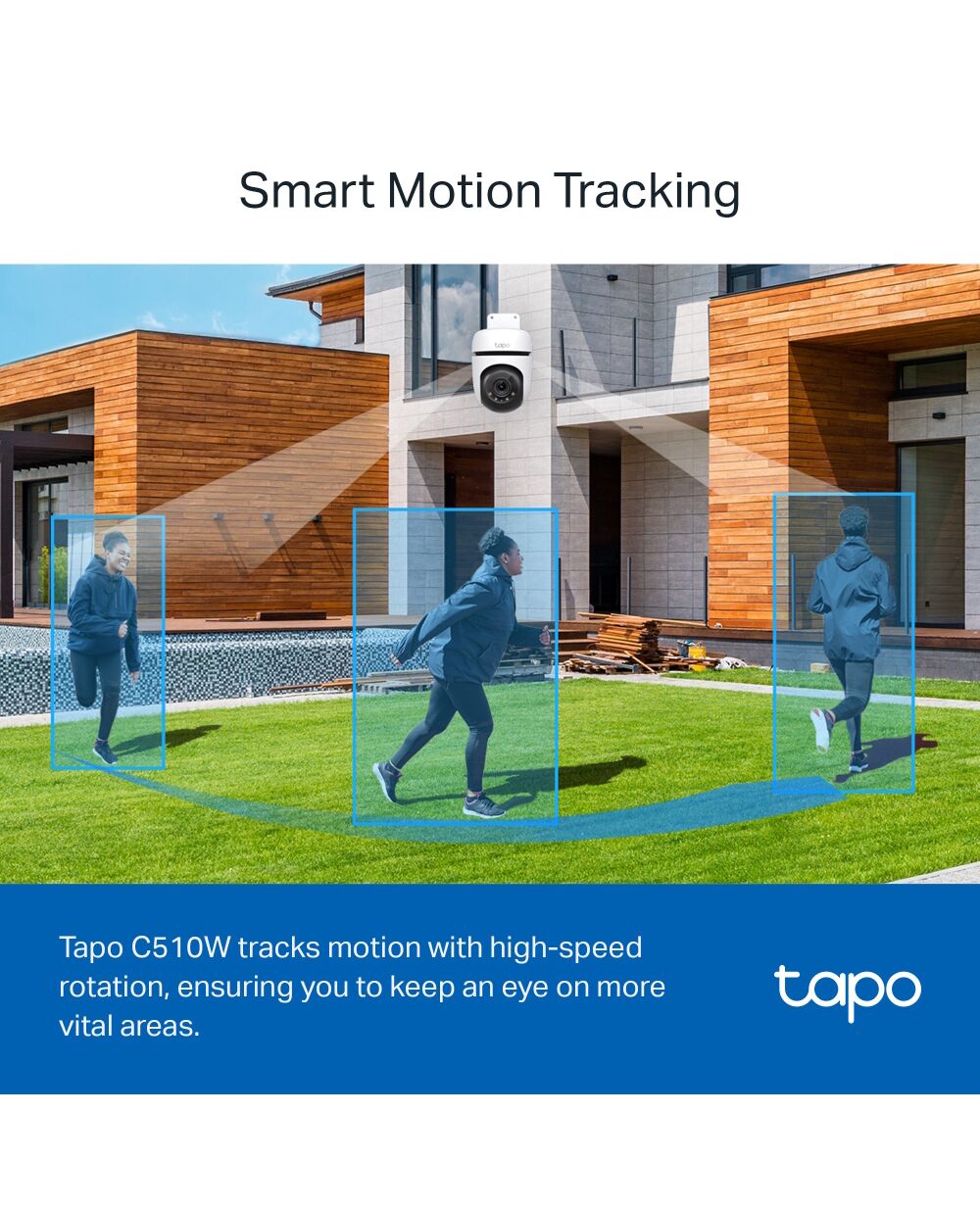 Smart Motion Tracking

tapo

Tapo C510W tracks motion with high-speed rotation, ensuring you to keep an eye on more vital areas.

tapo